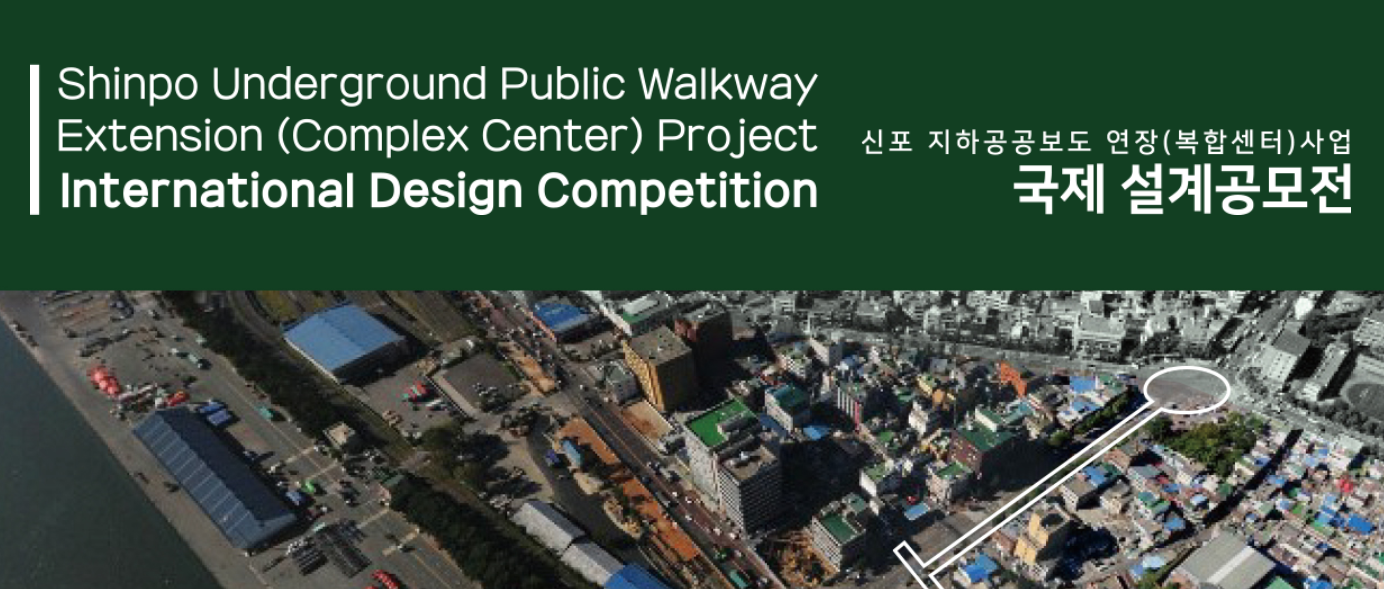 Shinpo Underground Public Walkway Extension (Complex Center) Project
International Design Competition

신포 지하공공보도 연장(복합센터)사업
국제 설계공모전